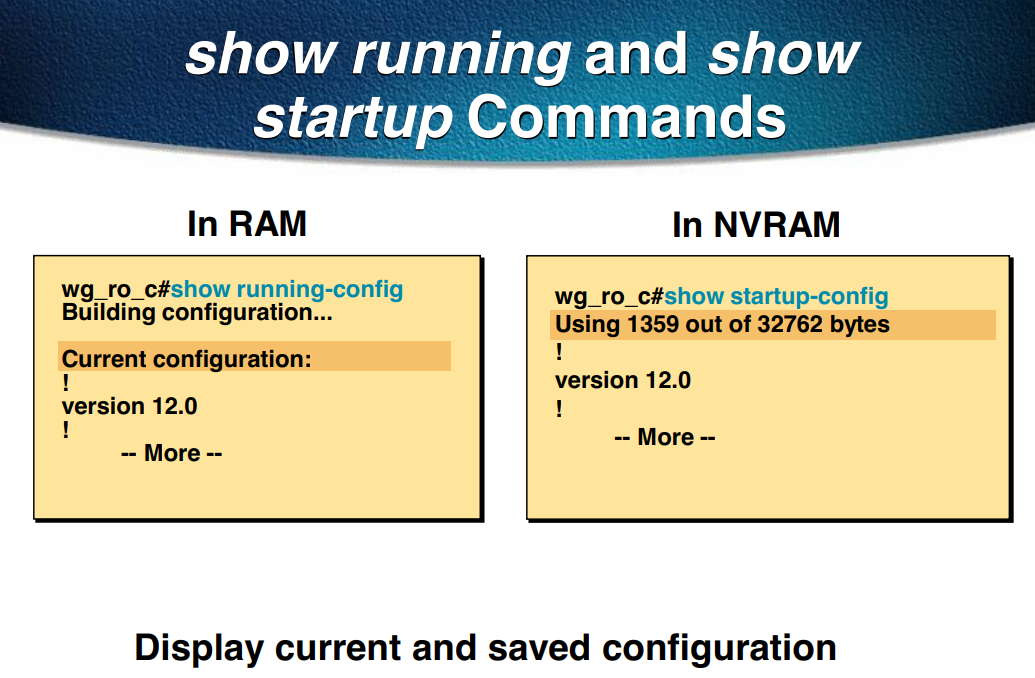 show running and show startup Commands

In RAM

wg_ro_c#show running-config
Building configuration...

Current configuration:
!
version 12.0
!
-- More --

In NVRAM

wg_ro_c#show startup-config
Using 1359 out of 32762 bytes
!
version 12.0
!
-- More --

Display current and saved configuration